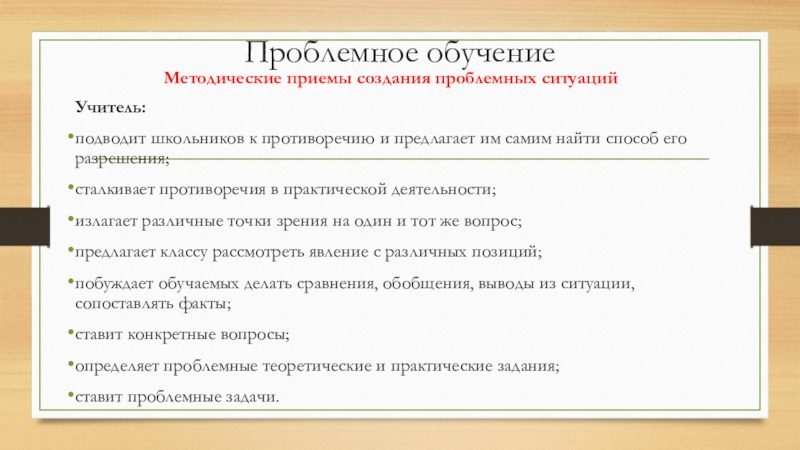 Проблемное обучение
Методические приемы создания проблемных ситуаций

Учитель:

•подводит школьников к противоречию и предлагает им самим найти способ его разрешения;

•сталкивает противоречия в практической деятельности;

•излагает различные точки зрения на один и тот же вопрос;

•предлагает классу рассмотреть явление с различных позиций;

•побуждает обучаемых делать сравнения, обобщения, выводы из ситуации, сопоставлять факты;

•ставит конкретные вопросы;

•определяет проблемные теоретические и практические задания;

•ставит проблемные задачи.